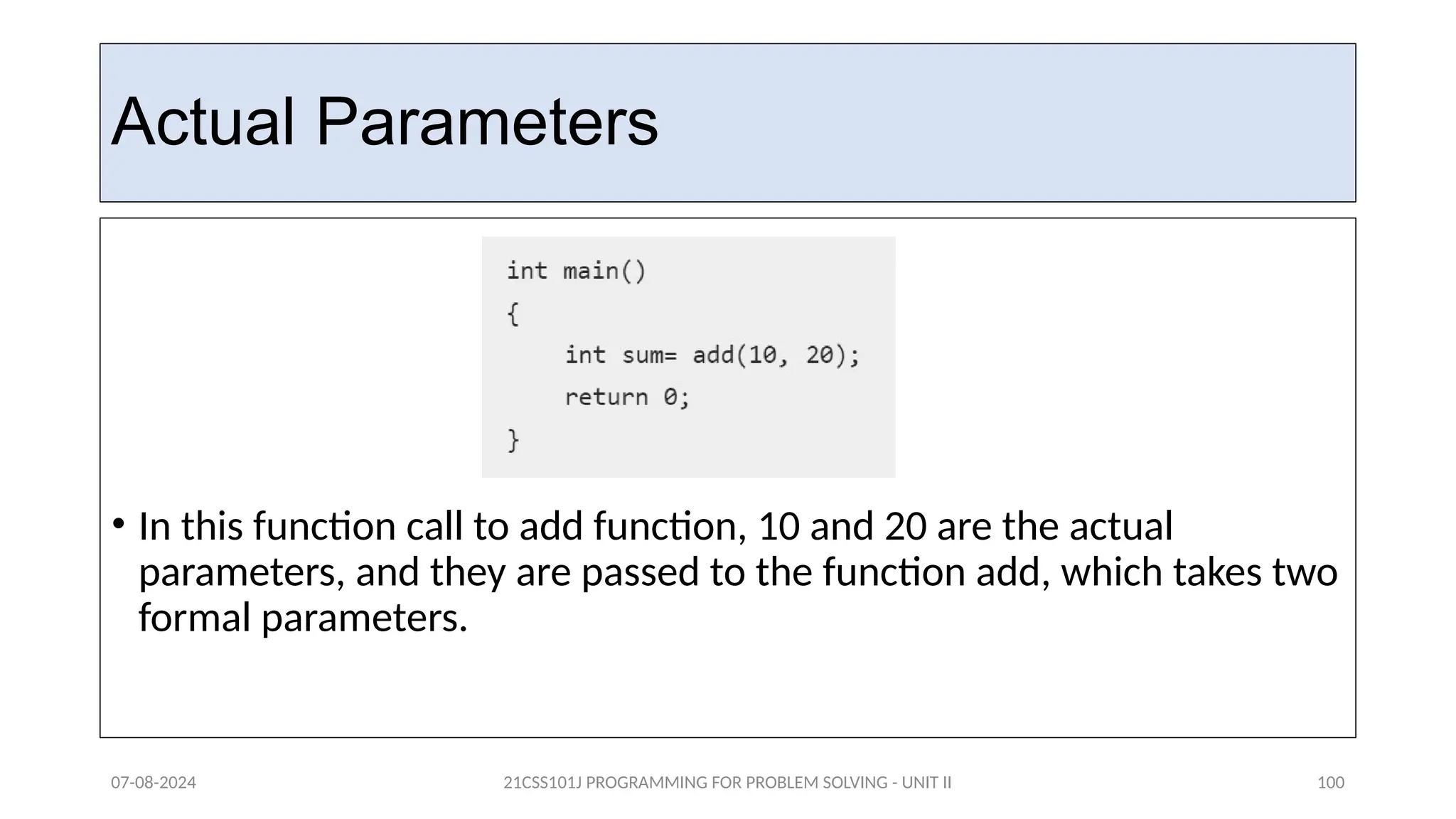 Actual Parameters

int main()
{
    int sum= add(10, 20);
    return 0;
}

• In this function call to add function, 10 and 20 are the actual parameters, and they are passed to the function add, which takes two formal parameters.

07-08-2024

21CSS101J PROGRAMMING FOR PROBLEM SOLVING - UNIT II

100